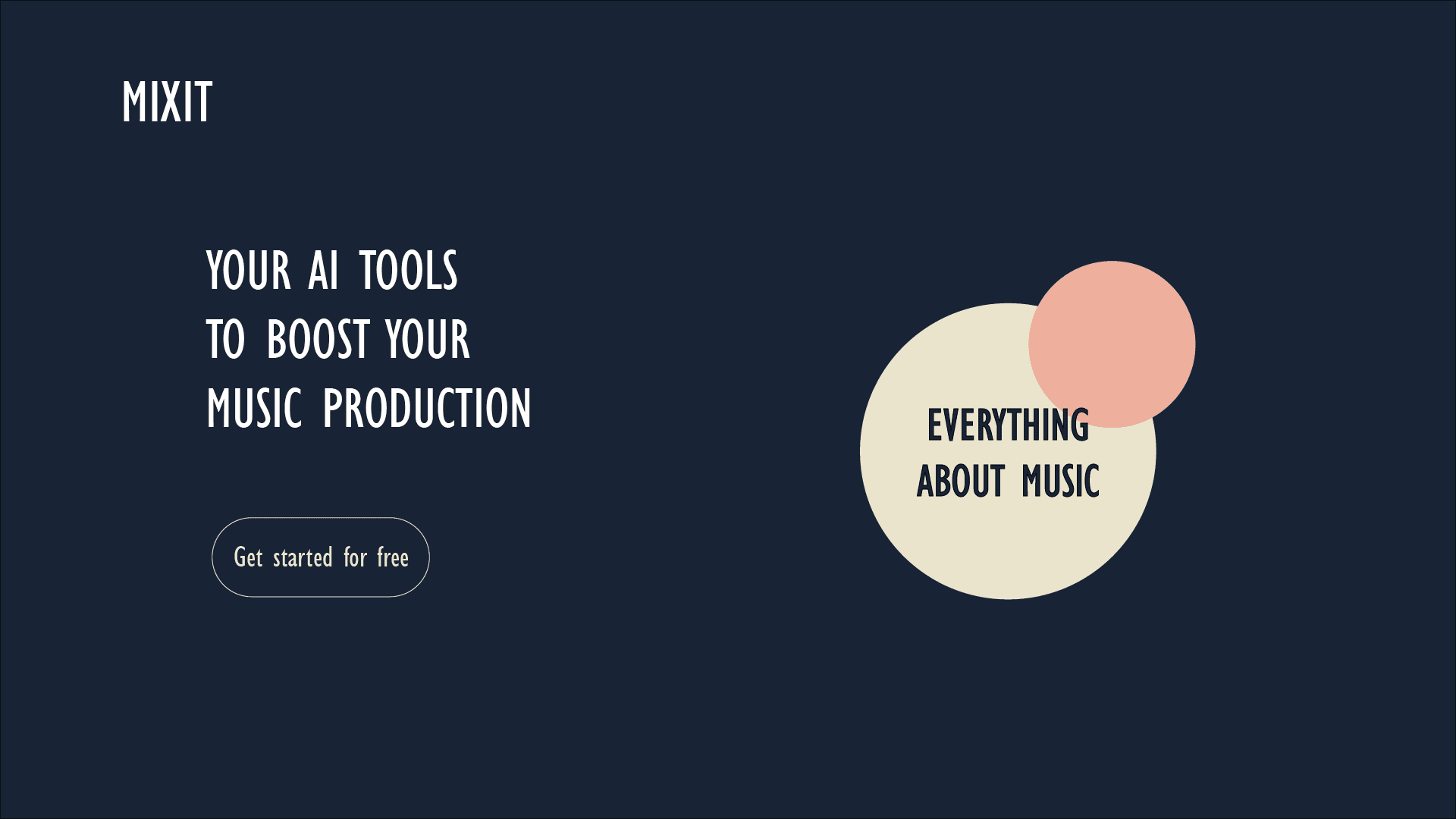 MIXIT

YOUR AI TOOLS TO BOOST YOUR MUSIC PRODUCTION

Get started for free

EVERYTHING ABOUT MUSIC